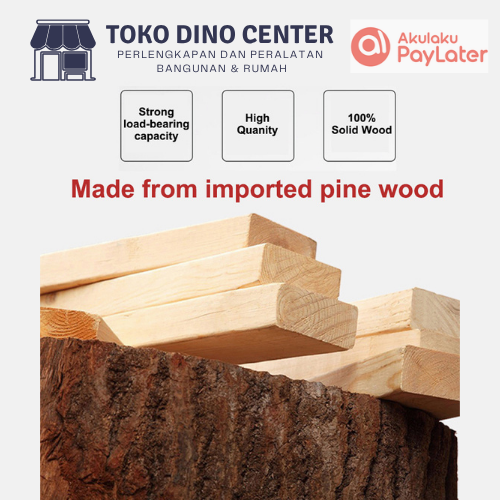 TOKO DINO CENTER
PERLENGKAPAN DAN PERALATAN
BANGUNAN & RUMAH

Akulaku
PayLater

Strong load-bearing capacity

High Quanity

100% Solid Wood

Made from imported pine wood